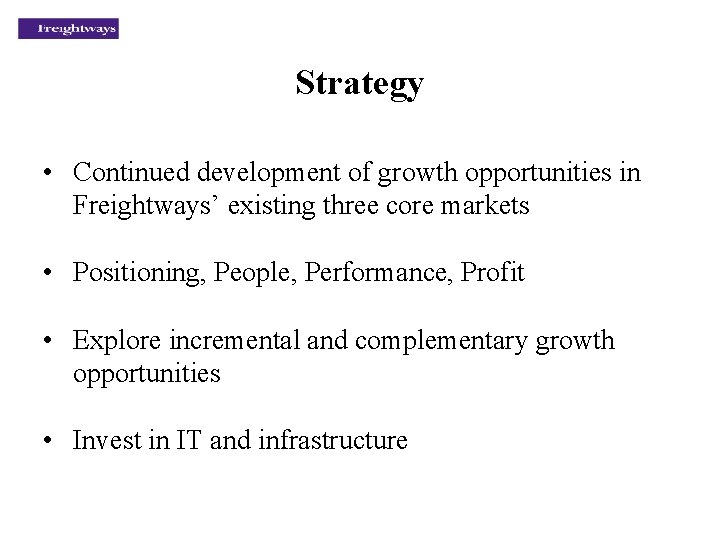 Freightways

Strategy

• Continued development of growth opportunities in Freightways' existing three core markets

• Positioning, People, Performance, Profit

• Explore incremental and complementary growth opportunities

• Invest in IT and infrastructure